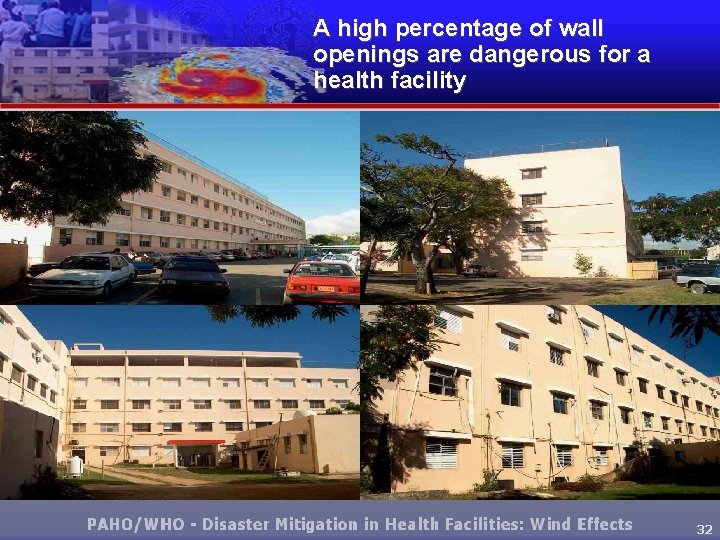 A high percentage of wall openings are dangerous for a health facility

PAHO/WHO - Disaster Mitigation in Health Facilities: Wind Effects

32